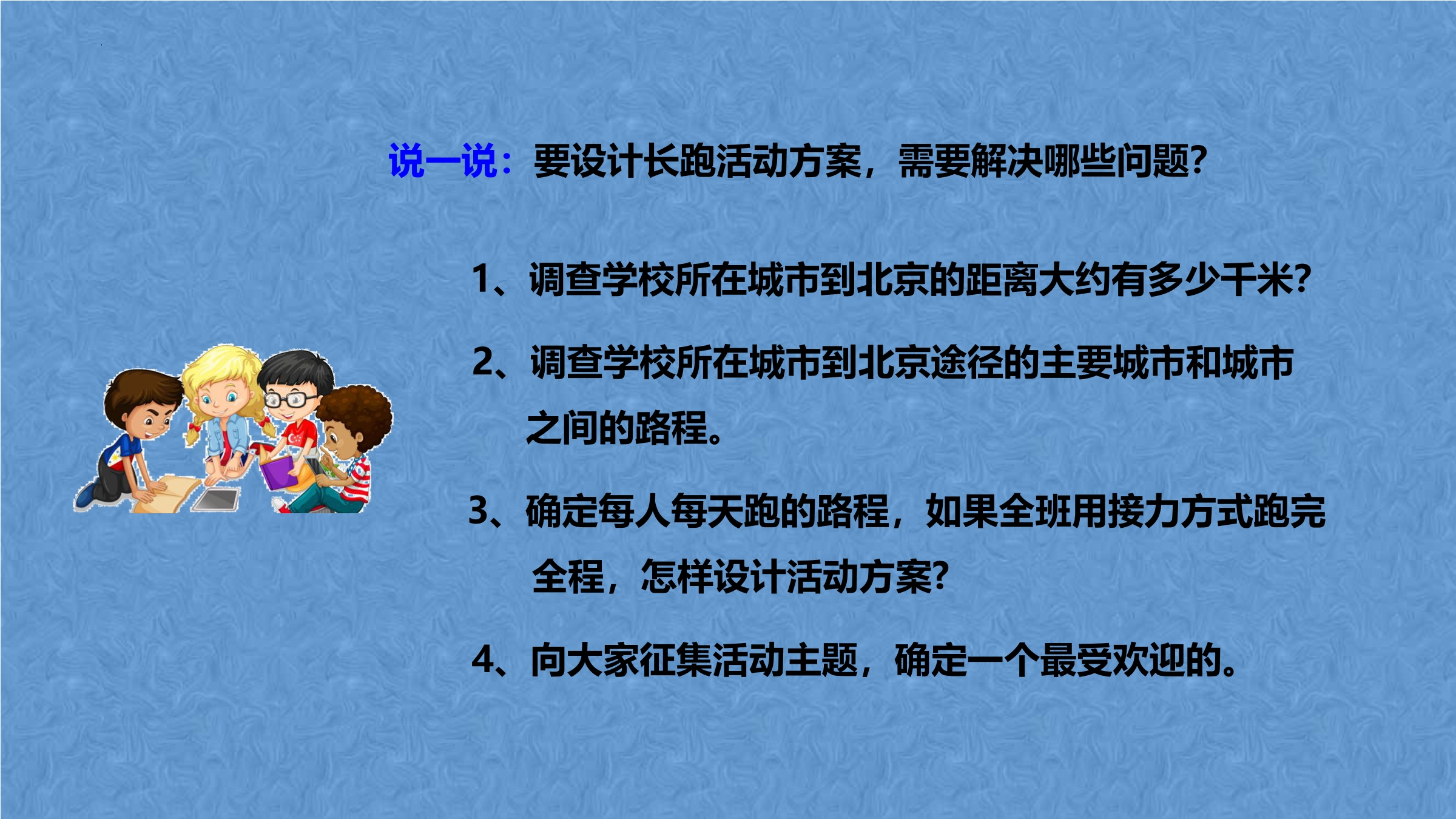 说一说：要设计长跑活动方案，需要解决哪些问题?

1、调查学校所在城市到北京的距离大约有多少千米?

2、调查学校所在城市到北京途径的主要城市和城市之间的路程。

3、确定每人每天跑的路程，如果全班用接力方式跑完全程，怎样设计活动方案?

4、向大家征集活动主题，确定一个最受欢迎的。